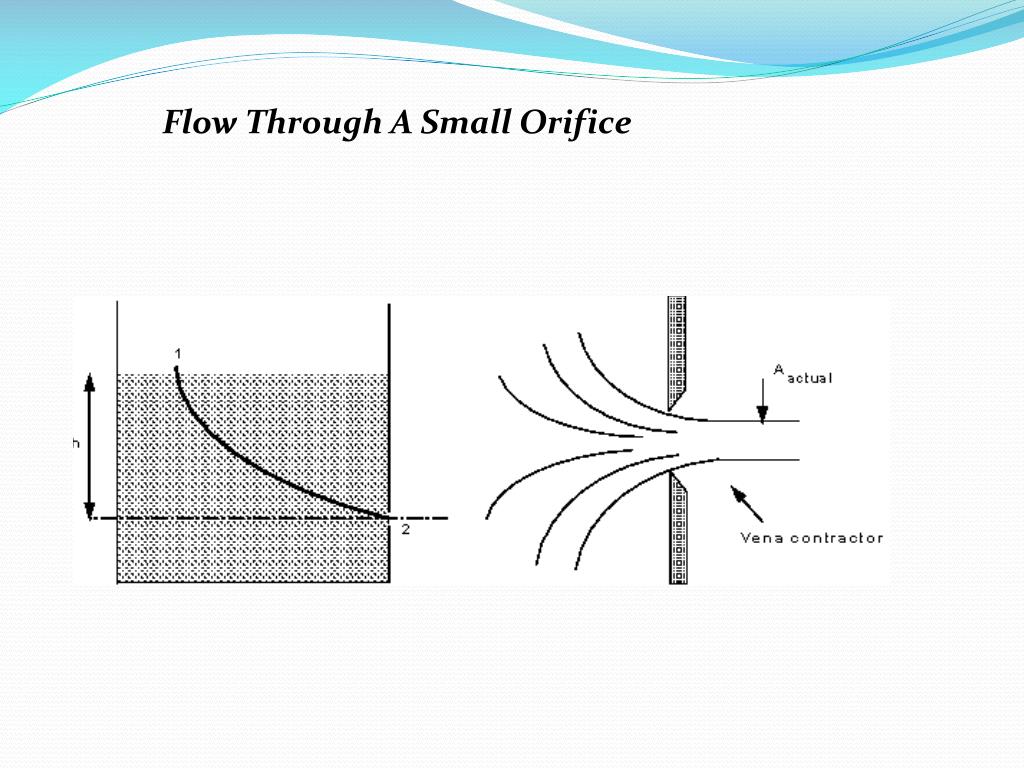 Flow Through A Small Orifice

1

h

2

$A_{actual}$

Vena contractor